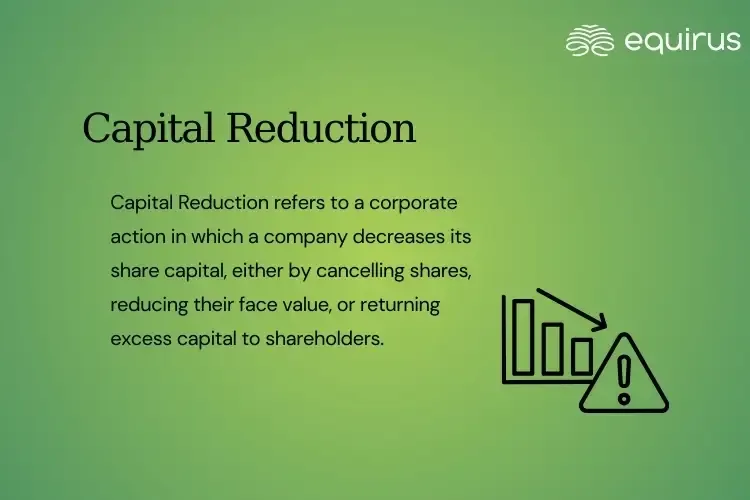 equirus

Capital Reduction

Capital Reduction refers to a corporate action in which a company decreases its share capital, either by cancelling shares, reducing their face value, or returning excess capital to shareholders.